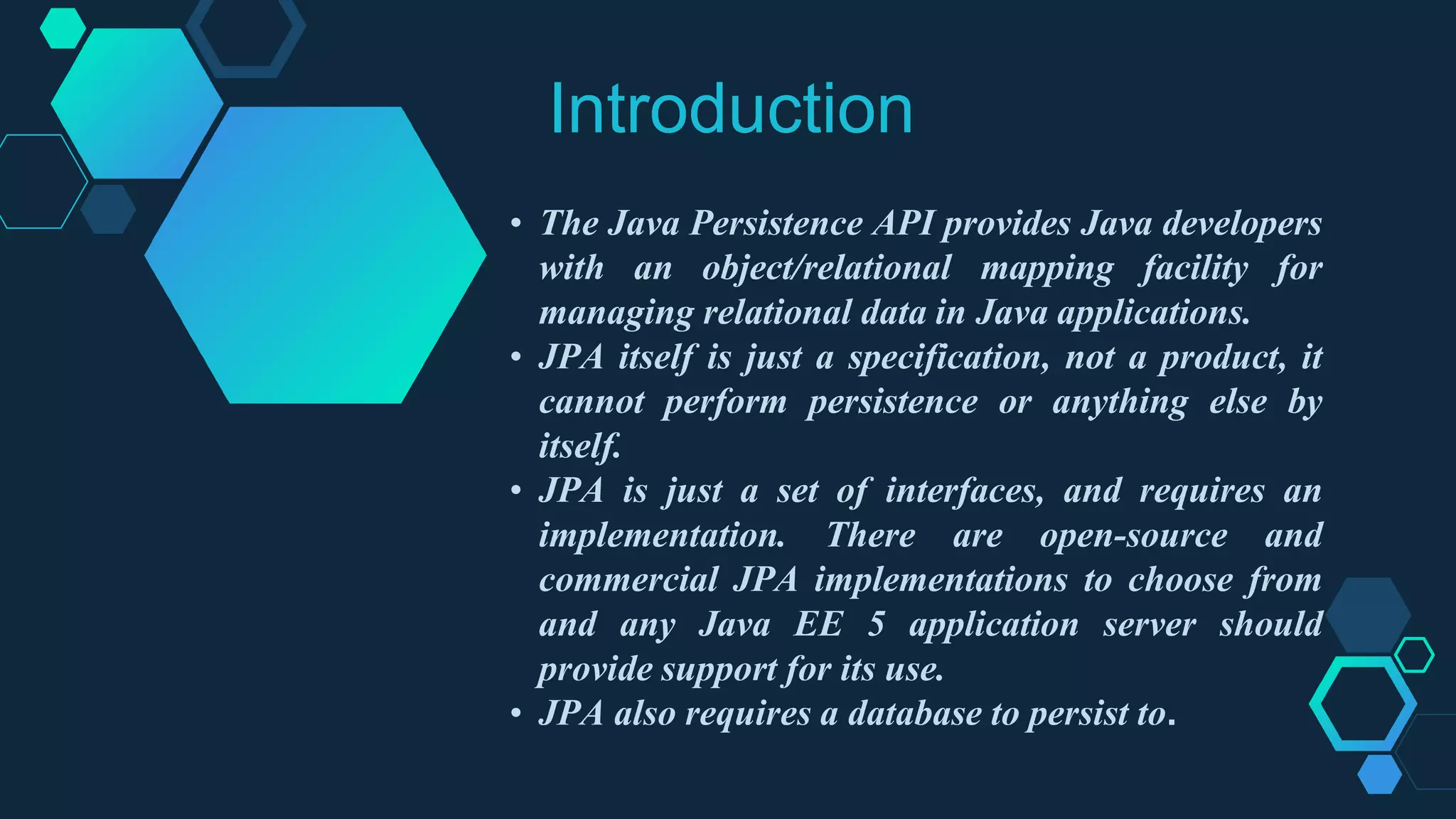 Introduction

• The Java Persistence API provides Java developers with an object/relational mapping facility for managing relational data in Java applications.
• JPA itself is just a specification, not a product, it cannot perform persistence or anything else by itself.
• JPA is just a set of interfaces, and requires an implementation. There are open-source and commercial JPA implementations to choose from and any Java EE 5 application server should provide support for its use.
• JPA also requires a database to persist to.